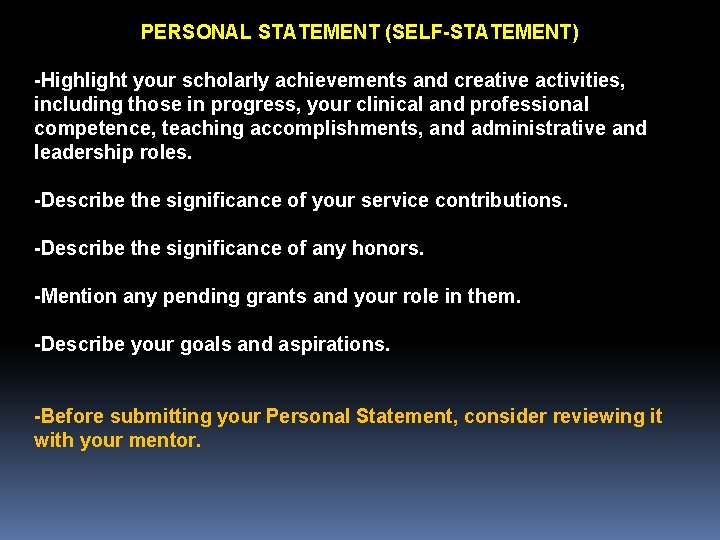 PERSONAL STATEMENT (SELF-STATEMENT)

-Highlight your scholarly achievements and creative activities, including those in progress, your clinical and professional competence, teaching accomplishments, and administrative and leadership roles.

-Describe the significance of your service contributions.

-Describe the significance of any honors.

-Mention any pending grants and your role in them.

-Describe your goals and aspirations.

-Before submitting your Personal Statement, consider reviewing it with your mentor.